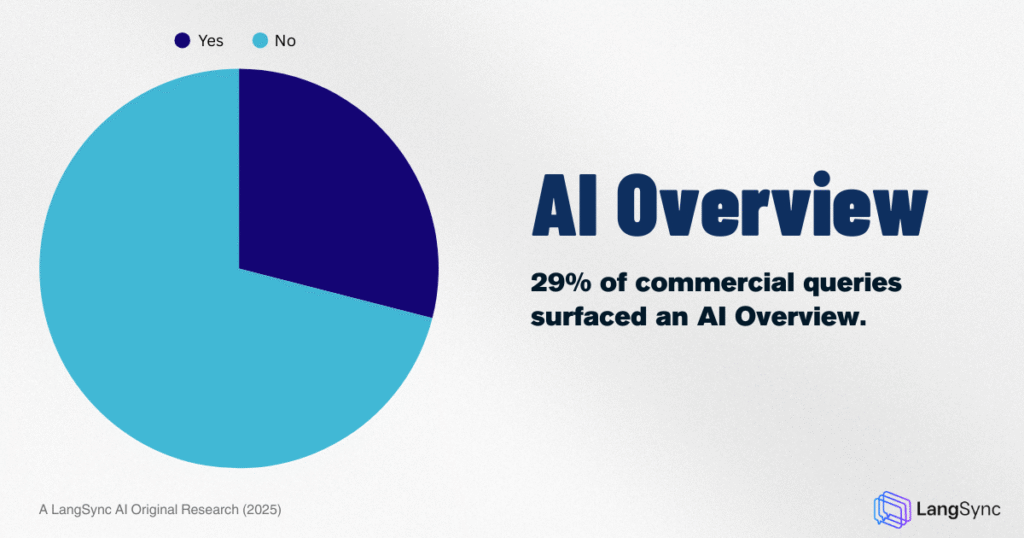 Yes No

AI Overview

29% of commercial queries surfaced an AI Overview.

A LangSync AI Original Research (2025)

LangSync